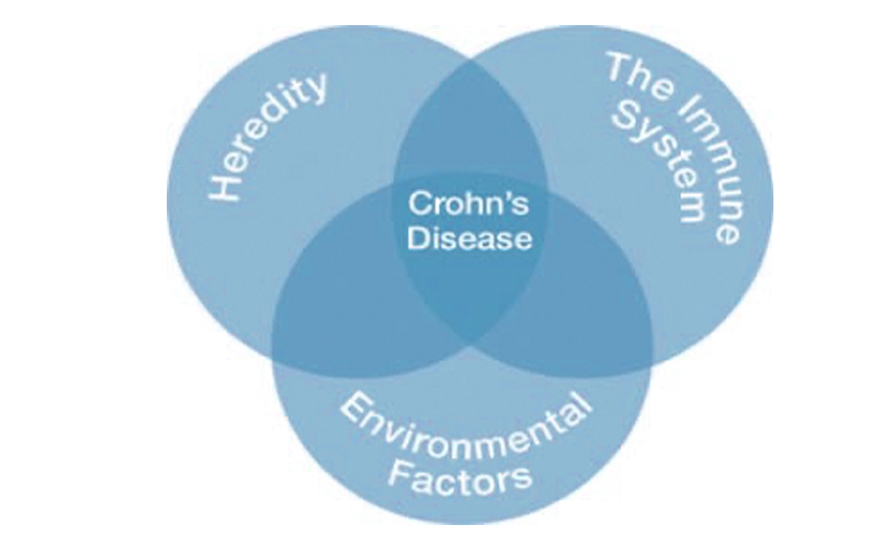 Heredity

The Immune System

Crohn's Disease

Environmental Factors